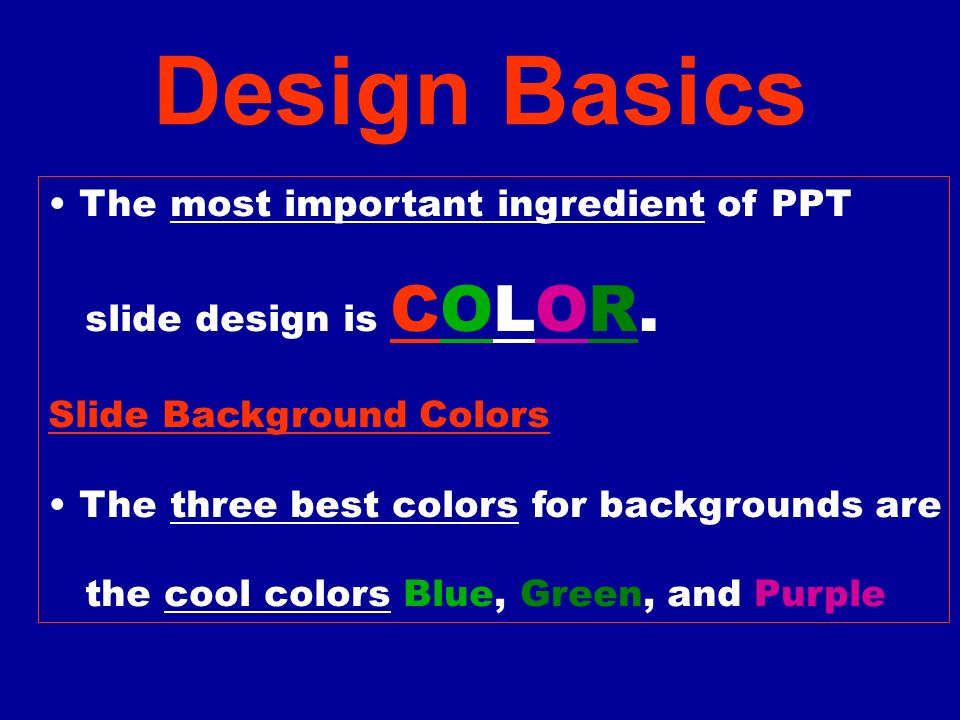 Design Basics

• The most important ingredient of PPT slide design is COLOR.

Slide Background Colors

• The three best colors for backgrounds are the cool colors Blue, Green, and Purple